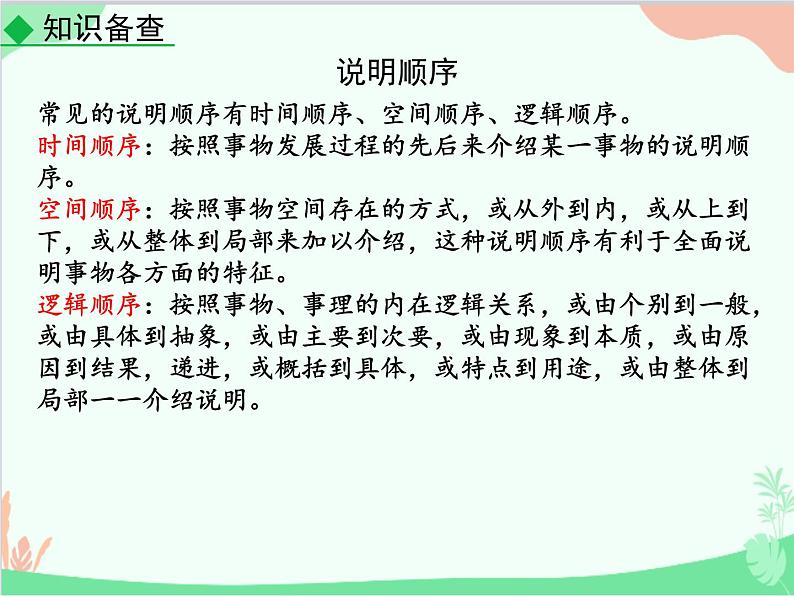 知识备查

说明顺序

常见的说明顺序有时间顺序、空间顺序、逻辑顺序。

时间顺序：按照事物发展过程的先后来介绍某一事物的说明顺序。

空间顺序：按照事物空间存在的方式，或从外到内，或从上到下，或从整体到局部来加以介绍，这种说明顺序有利于全面说明事物各方面的特征。

逻辑顺序：按照事物、事理的内在逻辑关系，或由个别到一般，或由具体到抽象，或由主要到次要，或由现象到本质，或由原因到结果，递进，或概括到具体，或特点到用途，或由整体到局部一一介绍说明。